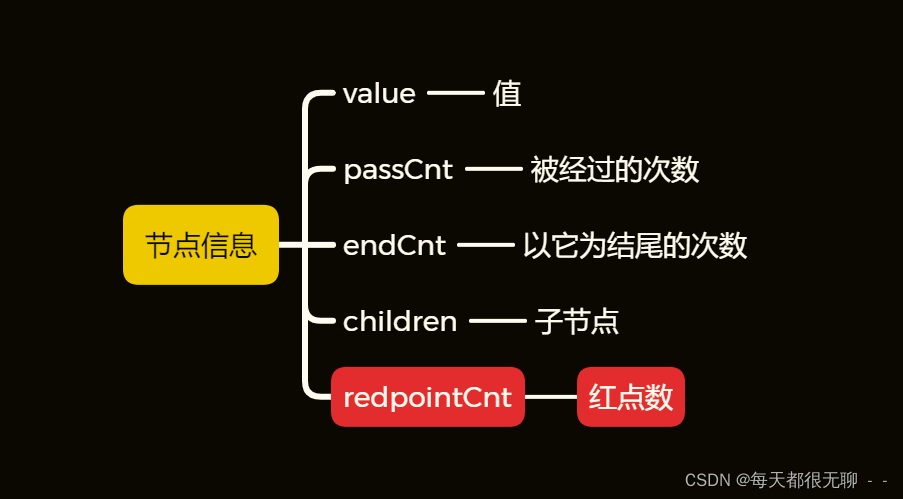 节点信息

value 值

passCnt 被经过的次数

endCnt 以它为结尾的次数

children 子节点

redpointCnt 红点数

CSDN @每天都很无聊 - -